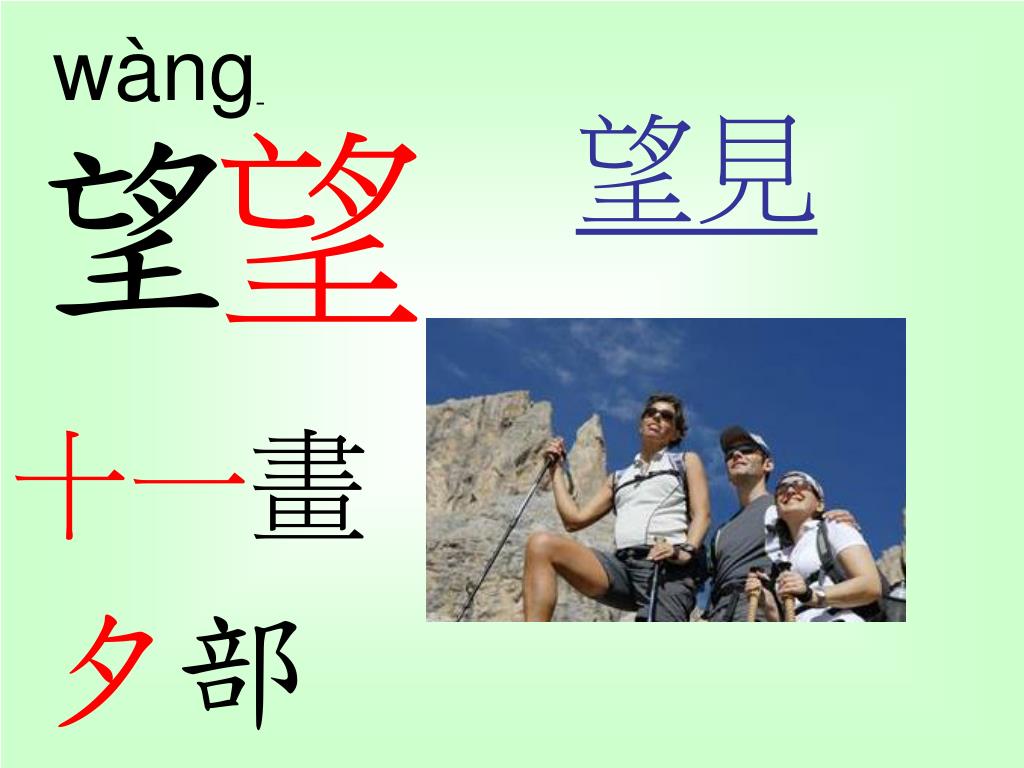 wàng

望望

望見

十一畫

夕部